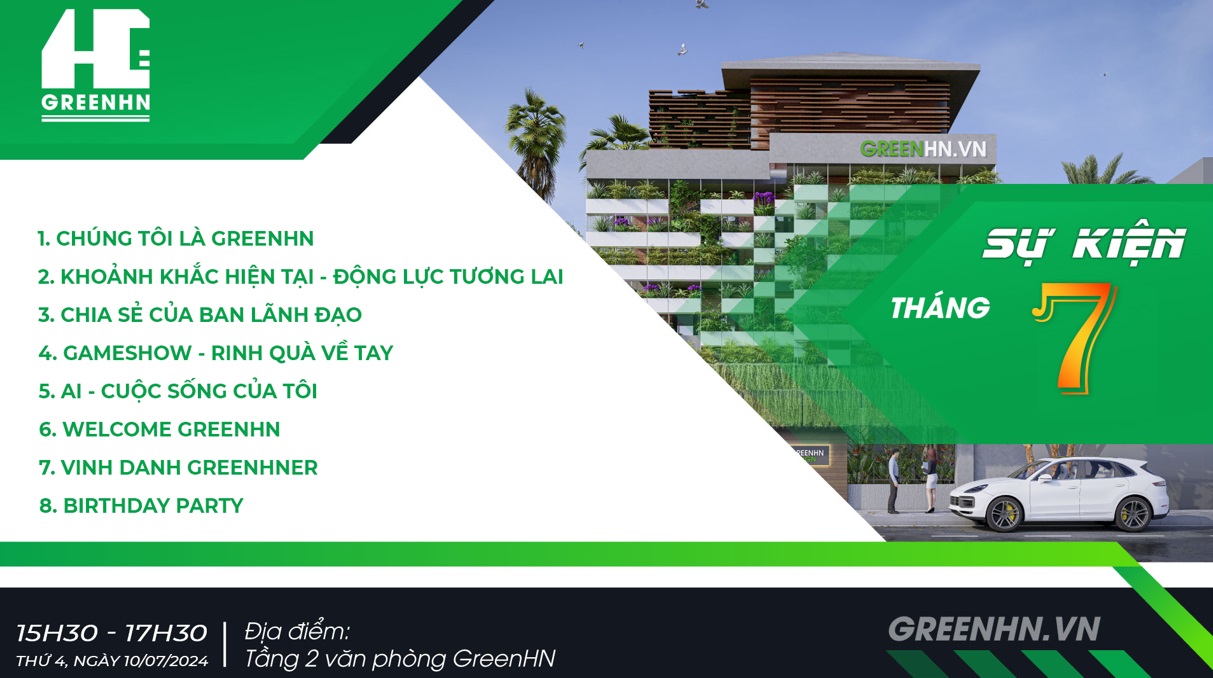 GREENHN

GREENHN.VN

1. CHÚNG TÔI LÀ GREENHN
2. KHOẢNH KHẮC HIỆN TẠI - ĐỘNG LỰC TƯƠNG LAI
3. CHIA SẺ CỦA BAN LÃNH ĐẠO
4. GAMESHOW - RINH QUÀ VỀ TAY
5. AI - CUỘC SỐNG CỦA TÔI
6. WELCOME GREENHN
7. VINH DANH GREENHNER
8. BIRTHDAY PARTY

SỰ KIỆN
THÁNG 7

GREENHN

15H30 - 17H30
THỨ 4, NGÀY 10/07/2024

Địa điểm:
Tầng 2 văn phòng GreenHN

GREENHN.VN